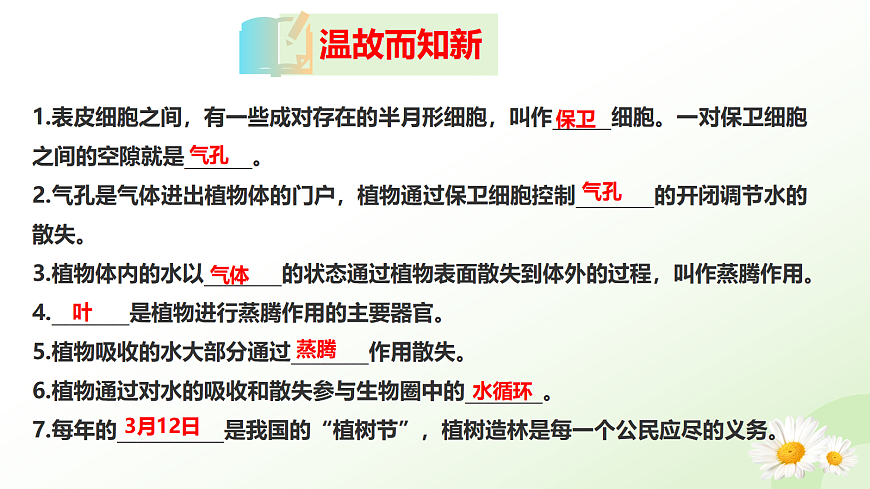 温故而知新

1.表皮细胞之间，有一些成对存在的半月形细胞，叫作保卫细胞。一对保卫细胞之间的空隙就是气孔。

2.气孔是气体进出植物体的门户，植物通过保卫细胞控制气孔的开闭调节水的散失。

3.植物体内的水以气体的状态通过植物表面散失到体外的过程，叫作蒸腾作用。

4.叶是植物进行蒸腾作用的主要器官。

5.植物吸收的水大部分通过蒸腾作用散失。

6.植物通过对水的吸收和散失参与生物圈中的水循环。

7.每年的3月12日是我国的“植树节”，植树造林是每一个公民应尽的义务。